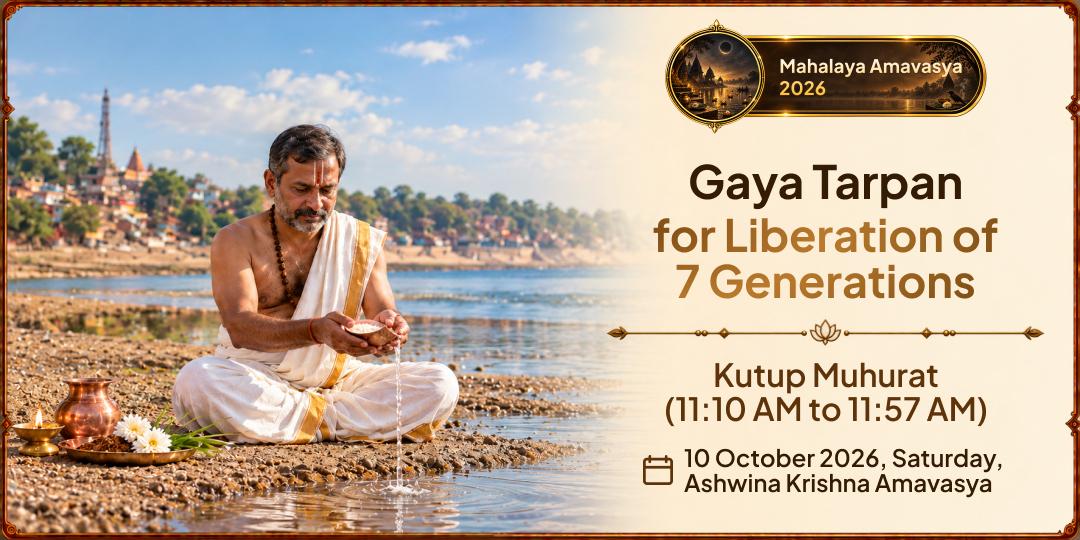 Mahalaya Amavasya 2026

Gaya Tarpan for Liberation of 7 Generations

Kutup Muhurat (11:10 AM to 11:57 AM)

10 October 2026, Saturday, Ashwina Krishna Amavasya